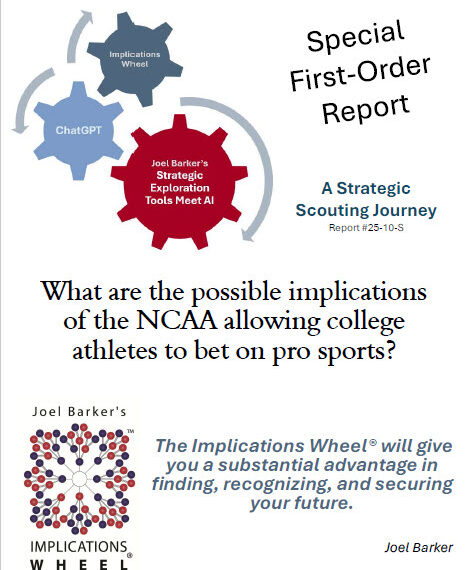 Implications Wheel

ChatGPT

Joel Barker's Strategic Exploration Tools Meet AI

Special First-Order Report

A Strategic Scouting Journey
Report #25-10-S

What are the possible implications of the NCAA allowing college athletes to bet on pro sports?

Joel Barker's

TM

IMPLICATIONS WHEEL®

The Implications Wheel® will give you a substantial advantage in finding, recognizing, and securing your future.

Joel Barker